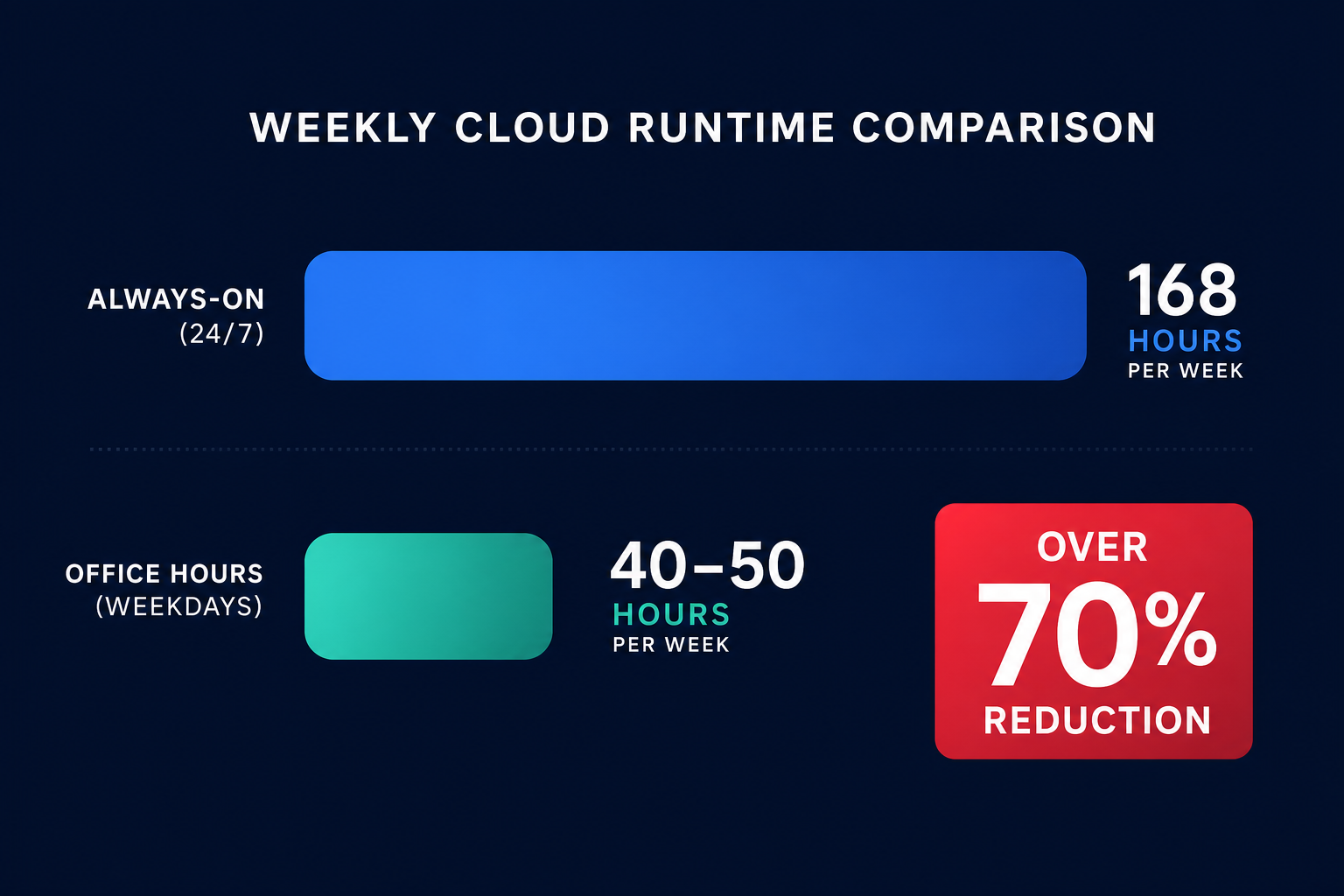 WEEKLY CLOUD RUNTIME COMPARISON

ALWAYS-ON
(24/7)

168
HOURS
PER WEEK

OFFICE HOURS
(WEEKDAYS)

40–50
HOURS
PER WEEK

OVER
70%
REDUCTION